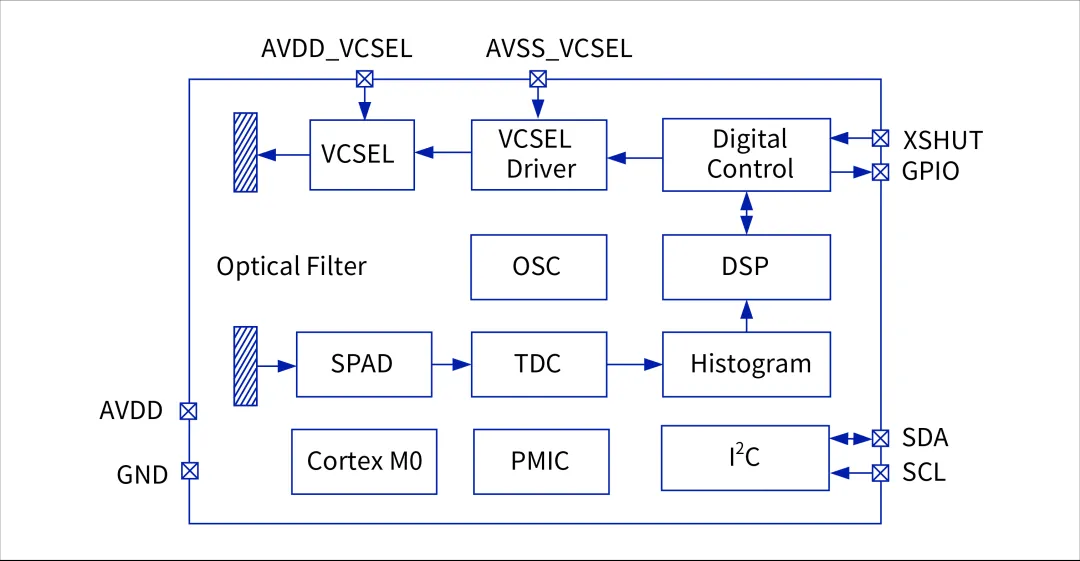 AVDD_VCSEL
AVSS_VCSEL
VCSEL
VCSEL Driver
Digital Control
XSHUT
GPIO
Optical Filter
OSC
DSP
SPAD
TDC
Histogram
AVDD
GND
Cortex M0
PMIC
$I^2C$
SDA
SCL